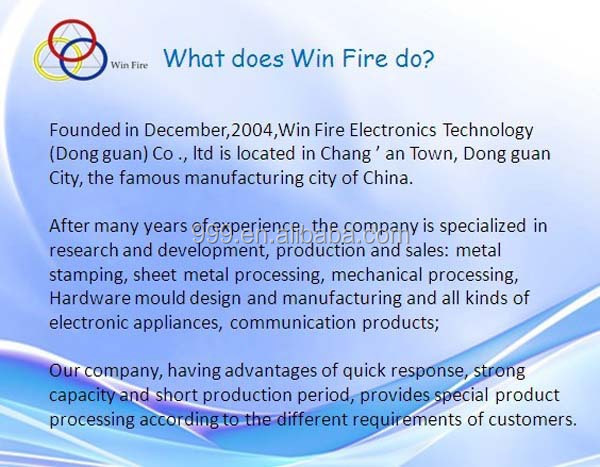 Win Fire

What does Win Fire do?

Founded in December,2004,Win Fire Electronics Technology (Dong guan) Co ., ltd is located in Chang ’ an Town, Dong guan City, the famous manufacturing city of China.

After many years of experience, the company is specialized in research and development, production and sales: metal stamping, sheet metal processing, mechanical processing, Hardware mould design and manufacturing and all kinds of electronic appliances, communication products;

999.en.alibaba.com

Our company, having advantages of quick response, strong capacity and short production period, provides special product processing according to the different requirements of customers.